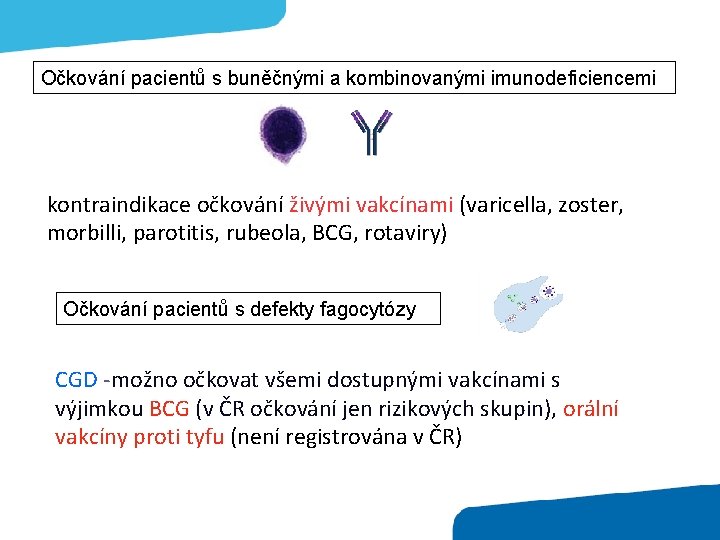 Očkování pacientů s buněčnými a kombinovanými imunodeficiencemi

kontraindikace očkování živými vakcínami (varicella, zoster, morbilli, parotitis, rubeola, BCG, rotaviry)

Očkování pacientů s defekty fagocytózy

CGD -možno očkovat všemi dostupnými vakcínami s výjimkou BCG (v ČR očkování jen rizikových skupin), orální vakcíny proti tyfu (není registrována v ČR)